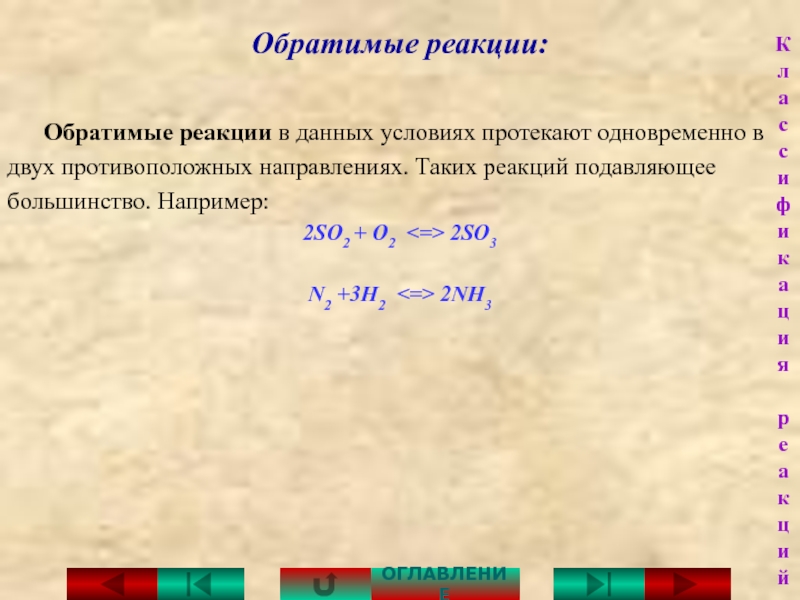 Обратимые реакции:

Обратимые реакции в данных условиях протекают одновременно в двух противоположных направлениях. Таких реакций подавляющее большинство. Например:

$2SO_2 + O_2 <=> 2SO_3$

$N_2 + 3H_2 <=> 2NH_3$

Классификация реакций

ОГЛАВЛЕНИЕ